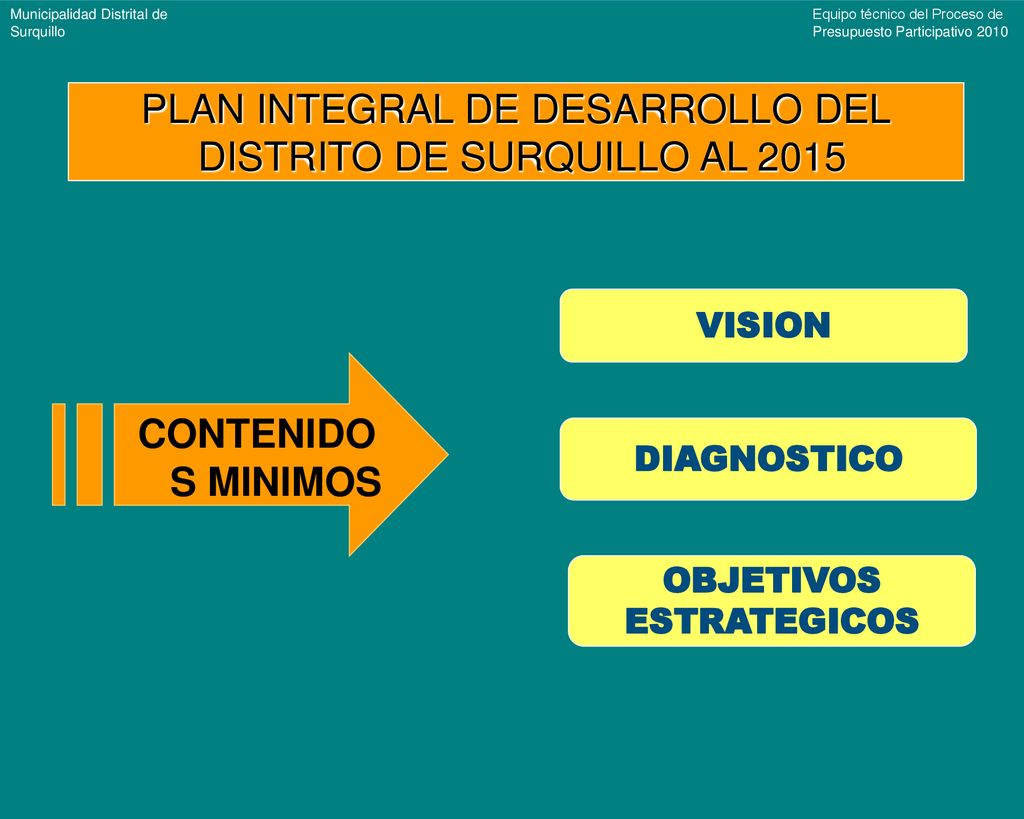 Municipalidad Distrital de Surquillo

Equipo técnico del Proceso de Presupuesto Participativo 2010

PLAN INTEGRAL DE DESARROLLO DEL DISTRITO DE SURQUILLO AL 2015

CONTENIDO S MINIMOS

VISION

DIAGNOSTICO

OBJETIVOS ESTRATEGICOS